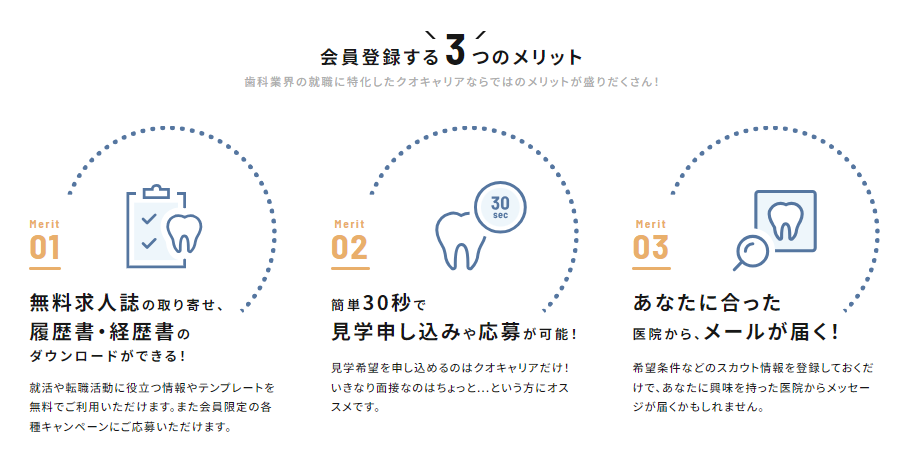 会員登録する3つのメリット

歯科業界の就職に特化したクオキャリアならではのメリットが盛りだくさん！

Merit
01

無料求人誌の取り寄せ、履歴書・経歴書のダウンロードができる！

就活や転職活動に役立つ情報やテンプレートを無料でご利用いただけます。また会員限定の各種キャンペーンにご応募いただけます。

Merit
02

30
sec

簡単30秒で見学申し込みや応募が可能！

見学希望を申し込めるのはクオキャリアだけ！いきなり面接なのはちょっと…という方にオススメです。

Merit
03

あなたに合った医院から、メールが届く！

希望条件などのスカウト情報を登録しておくだけで、あなたに興味を持った医院からメッセージが届くかもしれません。